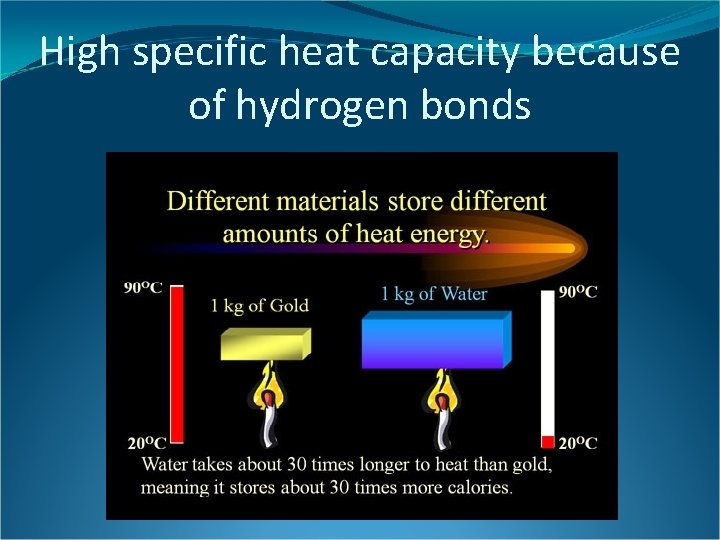 High specific heat capacity because of hydrogen bonds

Different materials store different amounts of heat energy.

$90^{O}C$

1 kg of Gold

1 kg of Water

$90^{O}C$

$20^{O}C$

$20^{O}C$

Water takes about 30 times longer to heat than gold, meaning it stores about 30 times more calories.